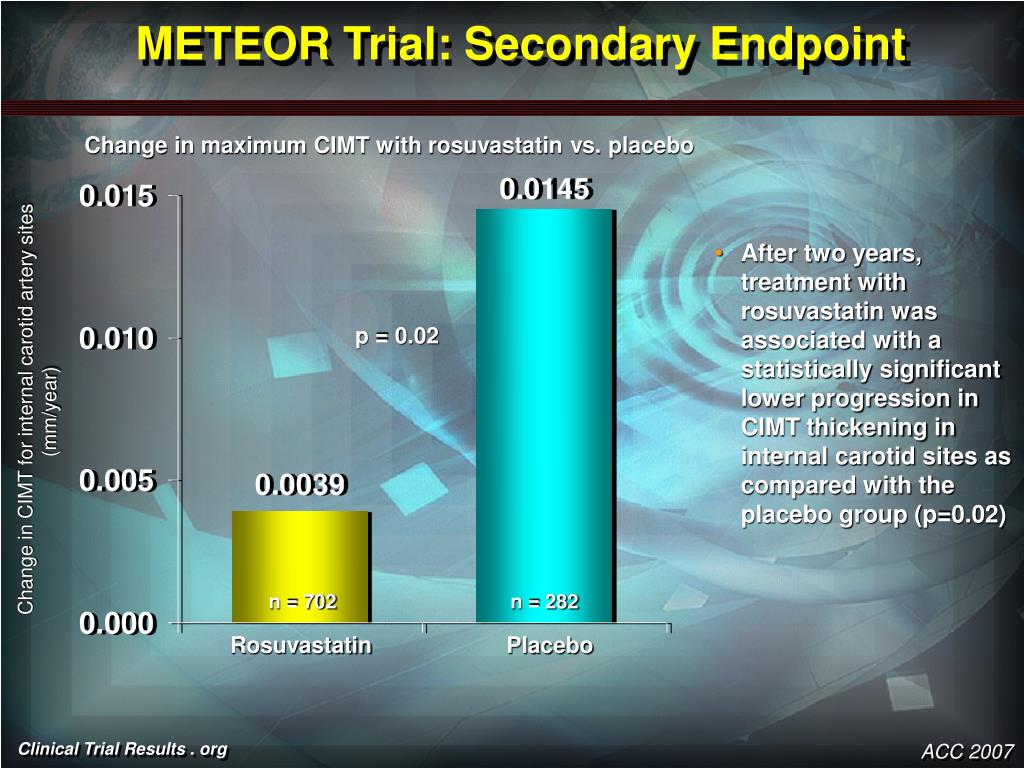 METEOR Trial: Secondary Endpoint

Change in maximum CIMT with rosuvastatin vs. placebo

Change in CIMT for internal carotid artery sites (mm/year)

0.015
0.010
0.005
0.000

0.0145
p = 0.02
0.0039
n = 702
n = 282
Rosuvastatin
Placebo

• After two years, treatment with rosuvastatin was associated with a statistically significant lower progression in CIMT thickening in internal carotid sites as compared with the placebo group (p=0.02)

Clinical Trial Results . org
ACC 2007